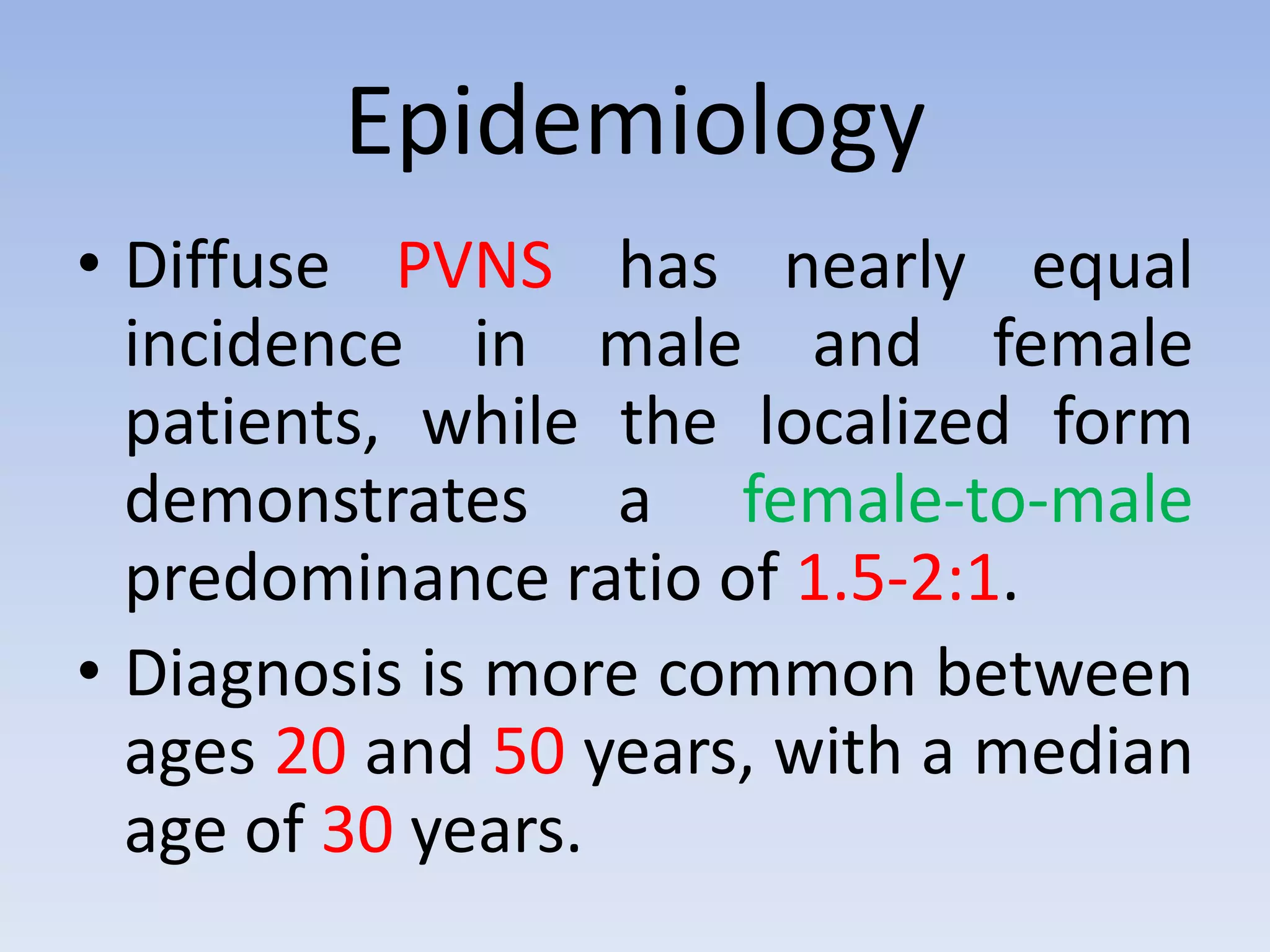 Epidemiology

• Diffuse PVNS has nearly equal incidence in male and female patients, while the localized form demonstrates a female-to-male predominance ratio of 1.5-2:1.

• Diagnosis is more common between ages 20 and 50 years, with a median age of 30 years.